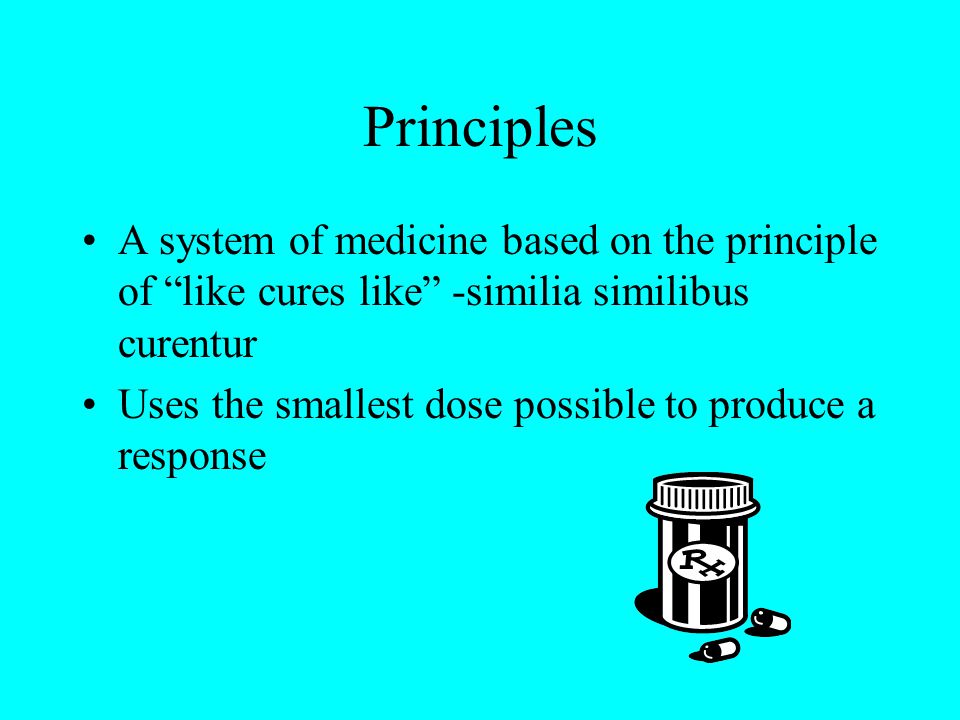 Principles

• A system of medicine based on the principle of “like cures like” -similia similibus curentur

• Uses the smallest dose possible to produce a response

Rx